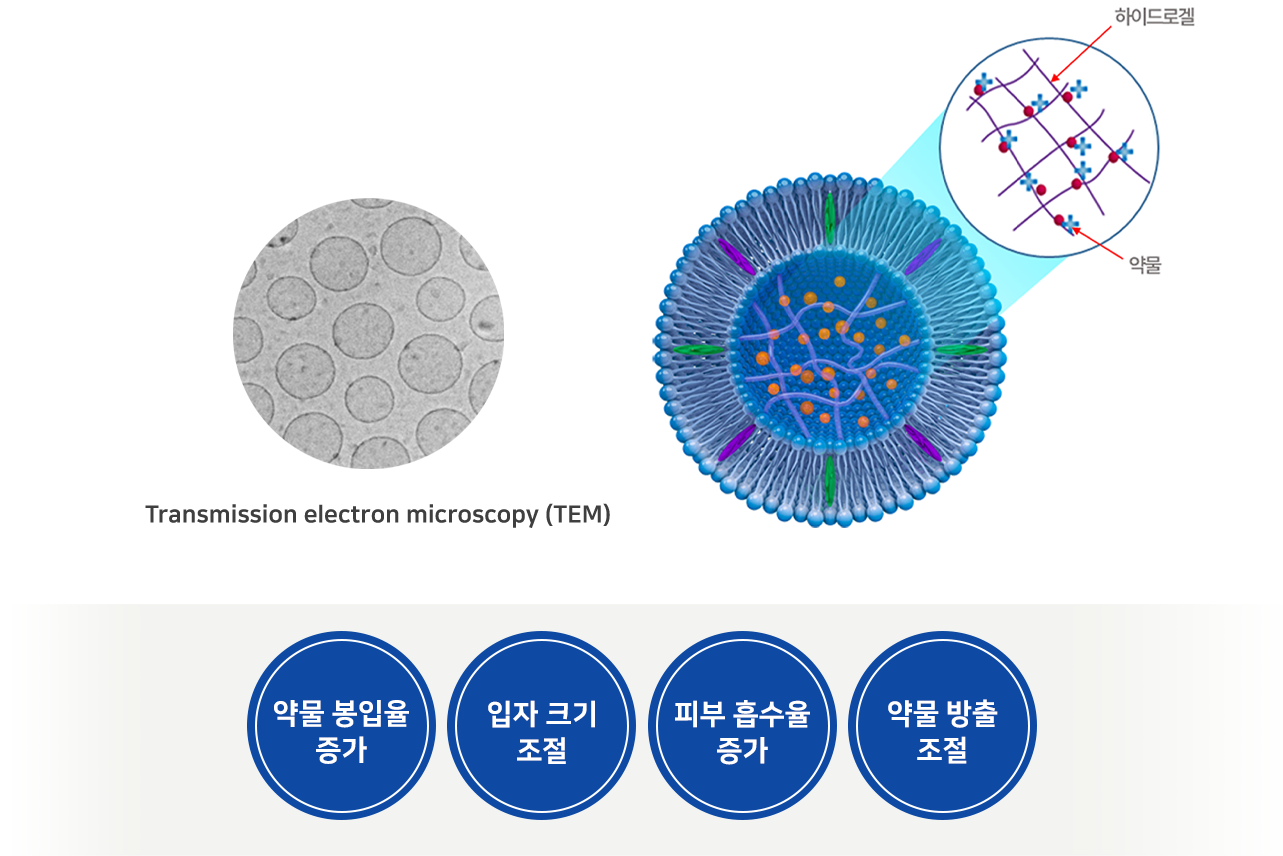 하이드로겔

약물

Transmission electron microscopy (TEM)

약물 봉입율 증가

입자 크기 조절

피부 흡수율 증가

약물 방출 조절